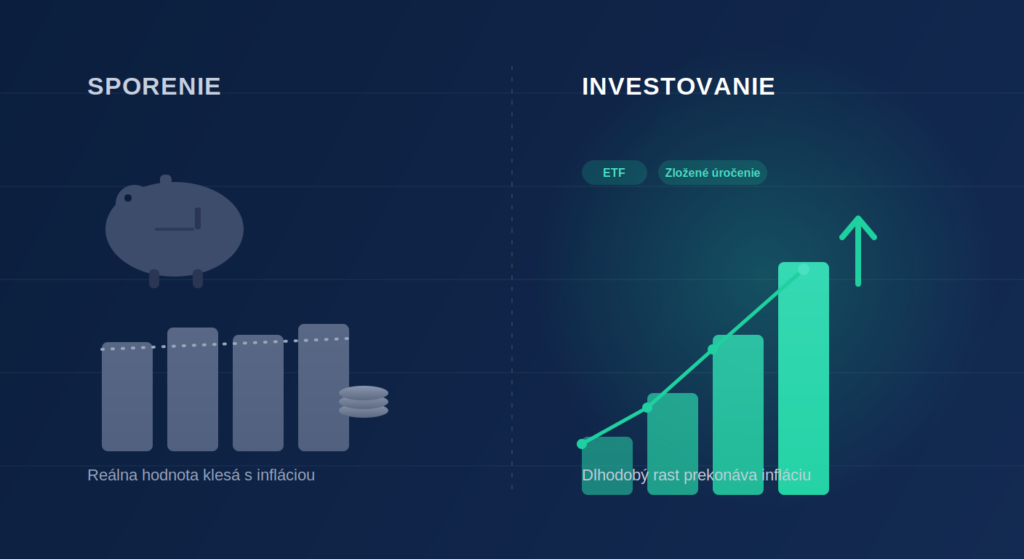 SPORENIE

Reálna hodnota klesá s infláciou

INVESTOVANIE

ETF

Zložené úročenie

Dlhodobý rast prekonáva infláciu